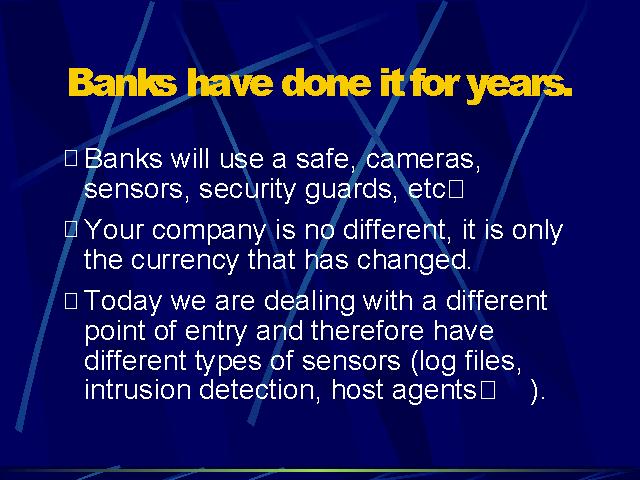 Banks have done it for years.

□ Banks will use a safe, cameras, sensors, security guards, etc□

□ Your company is no different, it is only the currency that has changed.

□ Today we are dealing with a different point of entry and therefore have different types of sensors (log files, intrusion detection, host agents□ ).